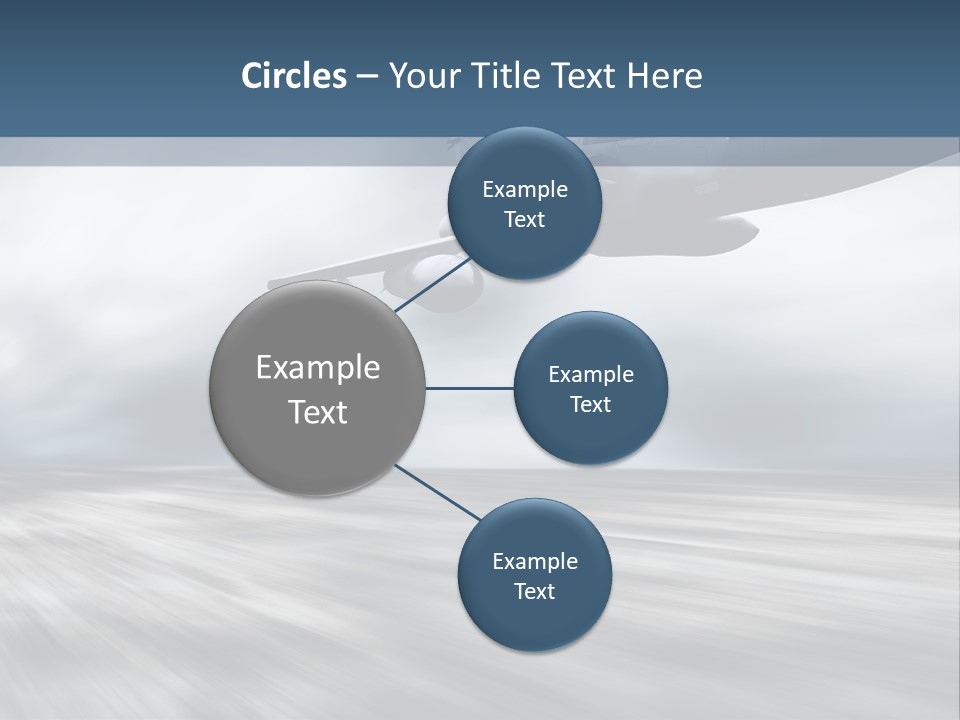 Circles – Your Title Text Here

Example Text

Example Text

Example Text

Example Text